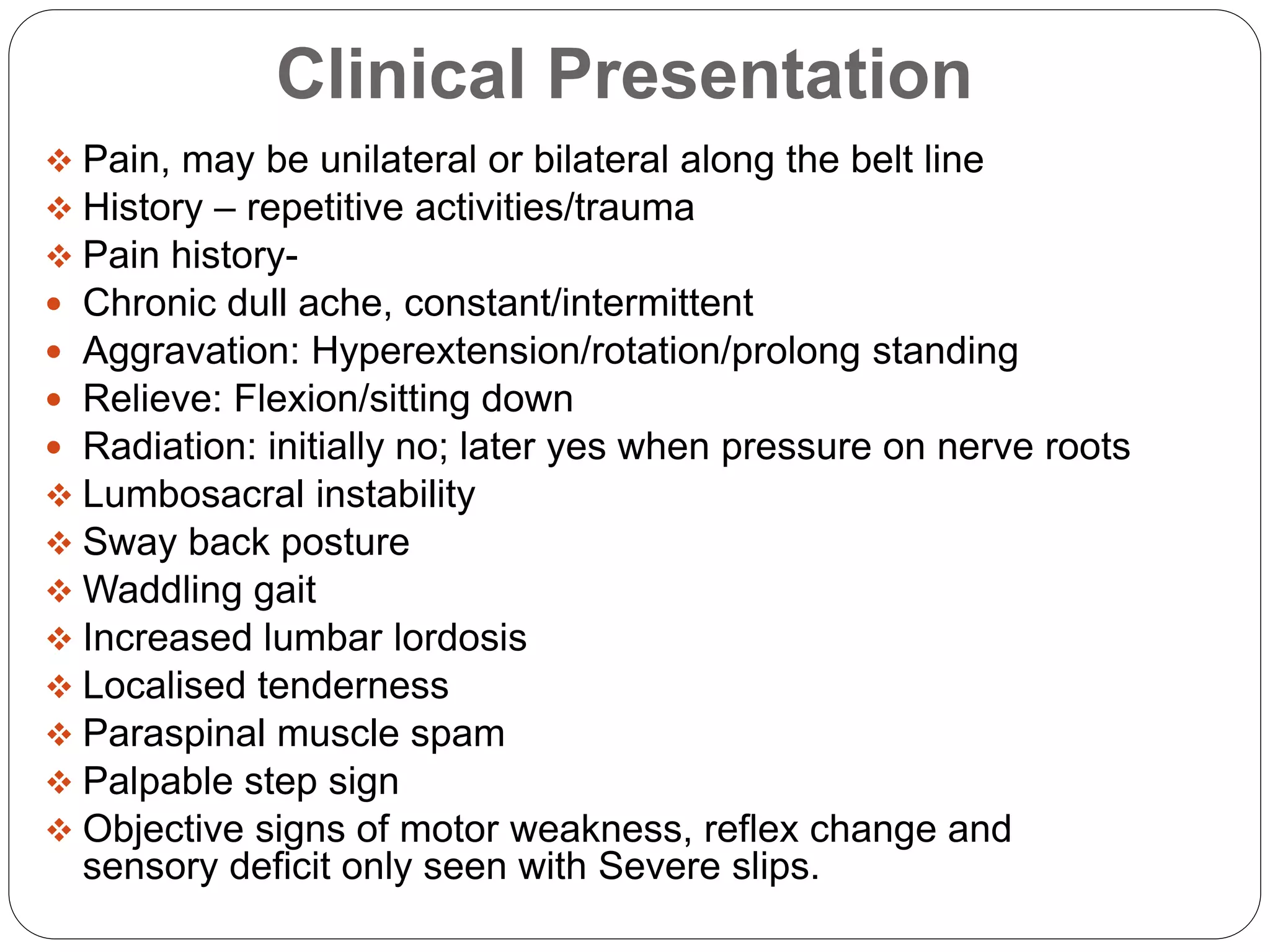 Clinical Presentation

❖ Pain, may be unilateral or bilateral along the belt line
❖ History – repetitive activities/trauma
❖ Pain history-
• Chronic dull ache, constant/intermittent
• Aggravation: Hyperextension/rotation/prolong standing
• Relieve: Flexion/sitting down
• Radiation: initially no; later yes when pressure on nerve roots
❖ Lumbosacral instability
❖ Sway back posture
❖ Waddling gait
❖ Increased lumbar lordosis
❖ Localised tenderness
❖ Paraspinal muscle spam
❖ Palpable step sign
❖ Objective signs of motor weakness, reflex change and sensory deficit only seen with Severe slips.